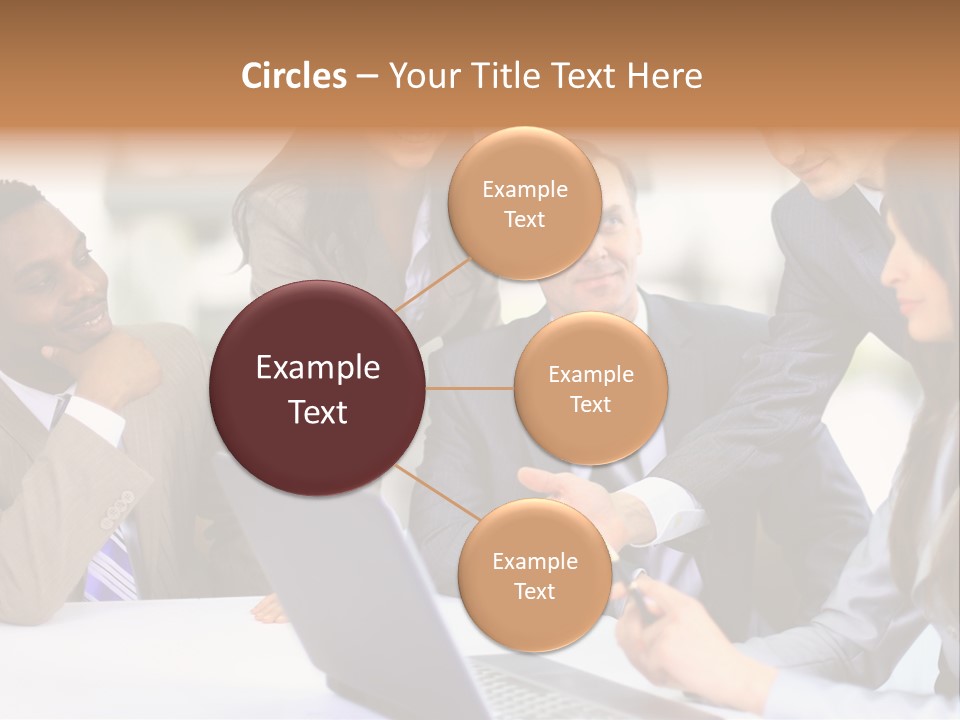 Circles – Your Title Text Here

Example Text

Example Text

Example Text

Example Text